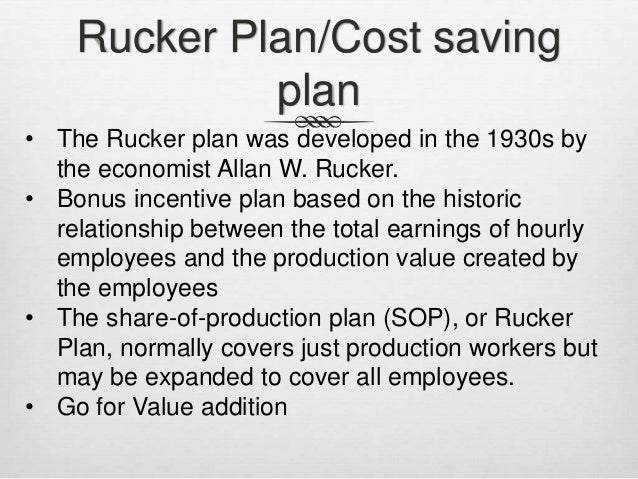 Rucker Plan/Cost saving plan

• The Rucker plan was developed in the 1930s by the economist Allan W. Rucker.
• Bonus incentive plan based on the historic relationship between the total earnings of hourly employees and the production value created by the employees
• The share-of-production plan (SOP), or Rucker Plan, normally covers just production workers but may be expanded to cover all employees.
• Go for Value addition